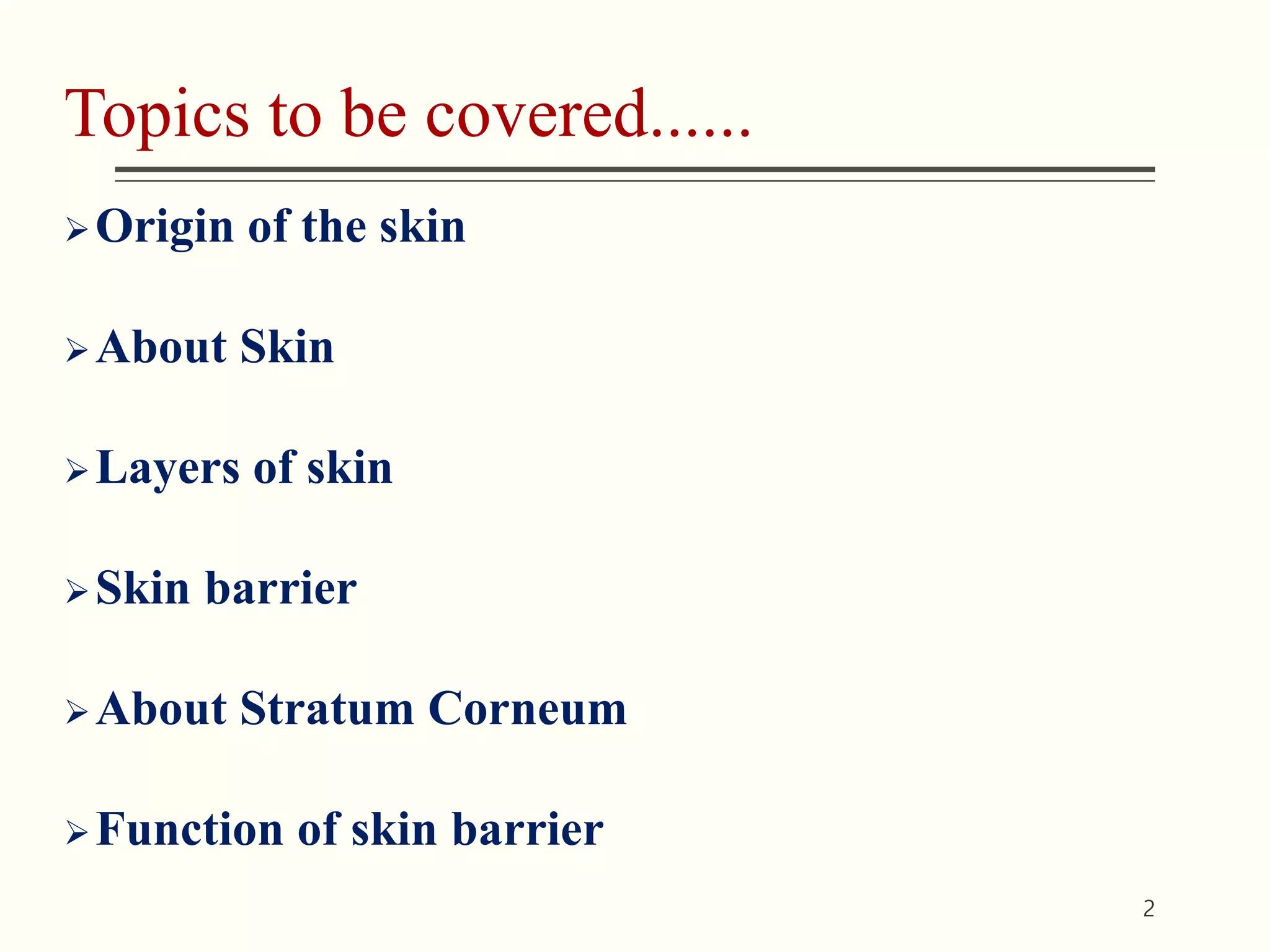 Topics to be covered......

➢ Origin of the skin

➢ About Skin

➢ Layers of skin

➢ Skin barrier

➢ About Stratum Corneum

➢ Function of skin barrier

2